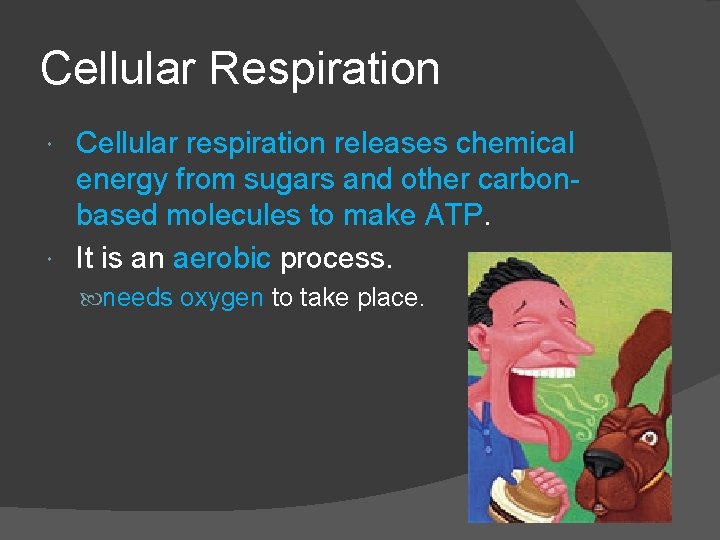 Cellular Respiration

Cellular respiration releases chemical energy from sugars and other carbon-based molecules to make ATP.

It is an aerobic process.

needs oxygen to take place.